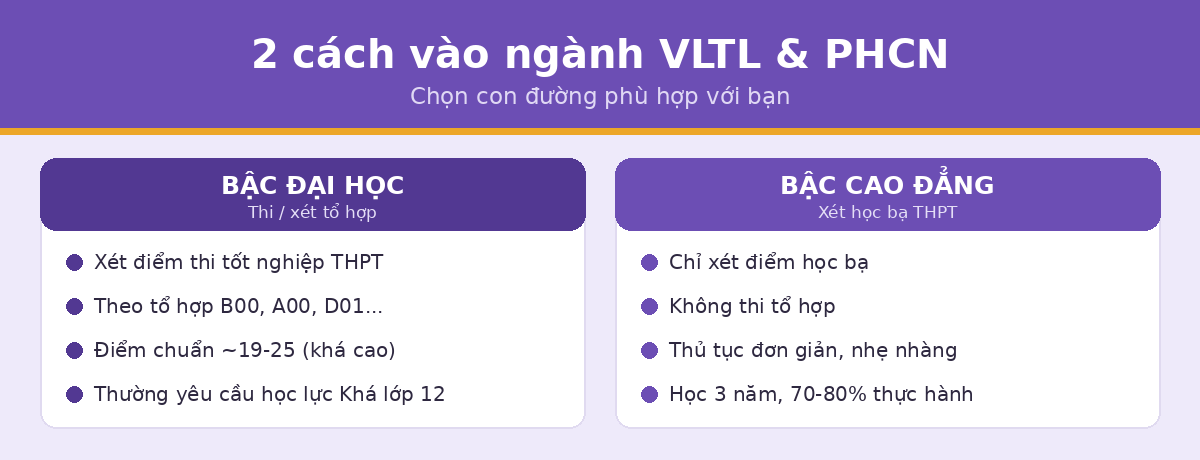 2 cách vào ngành VLTL & PHCN

Chọn con đường phù hợp với bạn

BẬC ĐẠI HỌC
Thi / xét tổ hợp

Xét điểm thi tốt nghiệp THPT
Theo tổ hợp B00, A00, D01...
Điểm chuẩn ~19-25 (khá cao)
Thường yêu cầu học lực Khá lớp 12

BẬC CAO ĐẲNG
Xét học bạ THPT

Chỉ xét điểm học bạ
Không thi tổ hợp
Thủ tục đơn giản, nhẹ nhàng
Học 3 năm, 70-80% thực hành